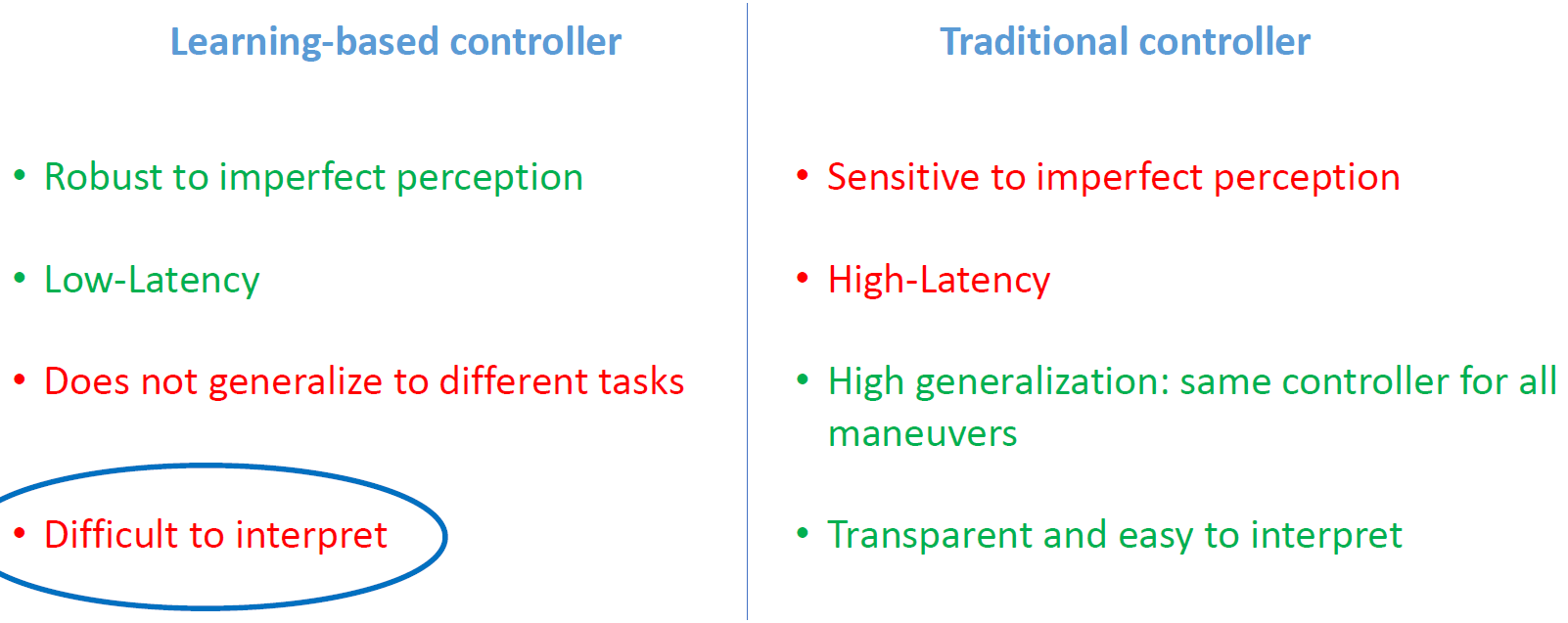 Learning-based controller

• Robust to imperfect perception

• Low-Latency

• Does not generalize to different tasks

• Difficult to interpret

Traditional controller

• Sensitive to imperfect perception

• High-Latency

• High generalization: same controller for all maneuvers

• Transparent and easy to interpret